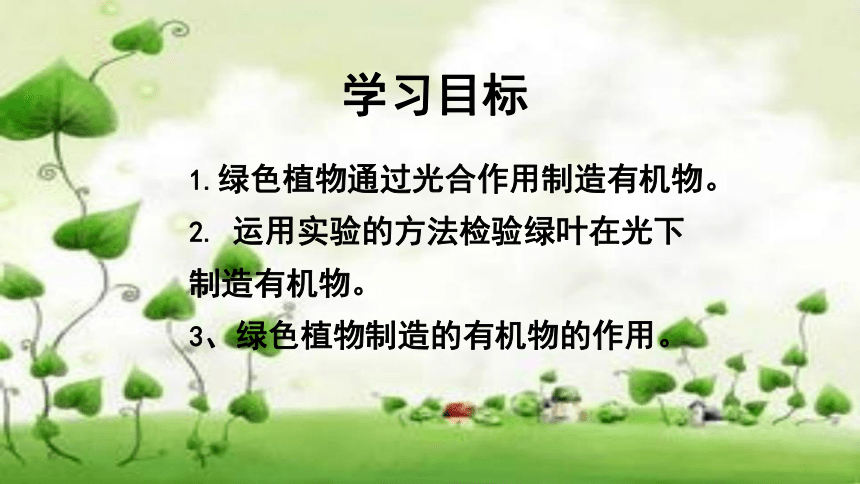 学习目标

1.绿色植物通过光合作用制造有机物。

2. 运用实验的方法检验绿叶在光下制造有机物。

3、绿色植物制造的有机物的作用。